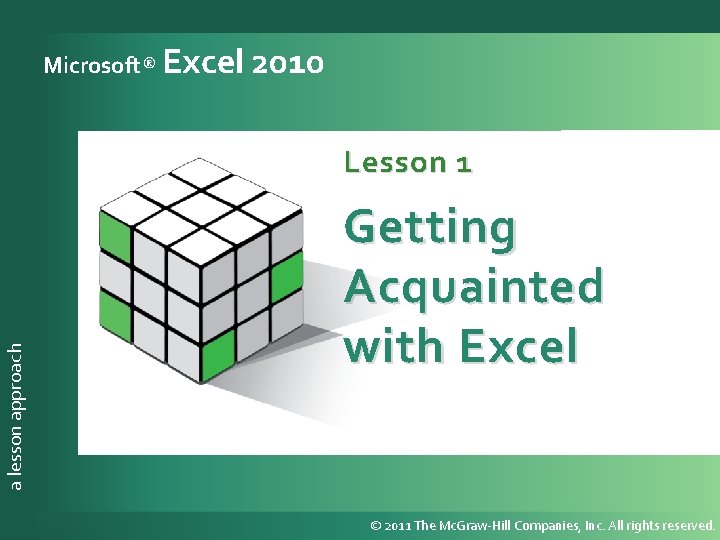 Microsoft® Excel 2010

Lesson 1

Getting Acquainted with Excel

a lesson approach

© 2011 The McGraw-Hill Companies, Inc. All rights reserved.